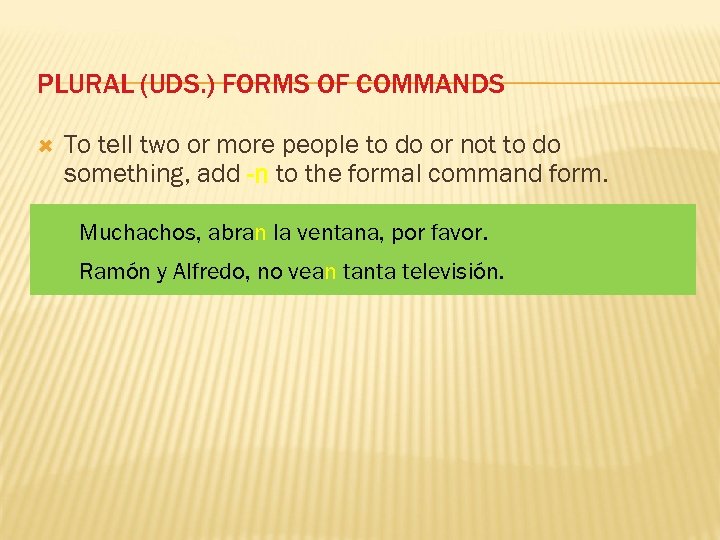 PLURAL (UDS.) FORMS OF COMMANDS

To tell two or more people to do or not to do something, add -n to the formal command form.

Muchachos, abran la ventana, por favor.

Ramón y Alfredo, no vean tanta televisión.